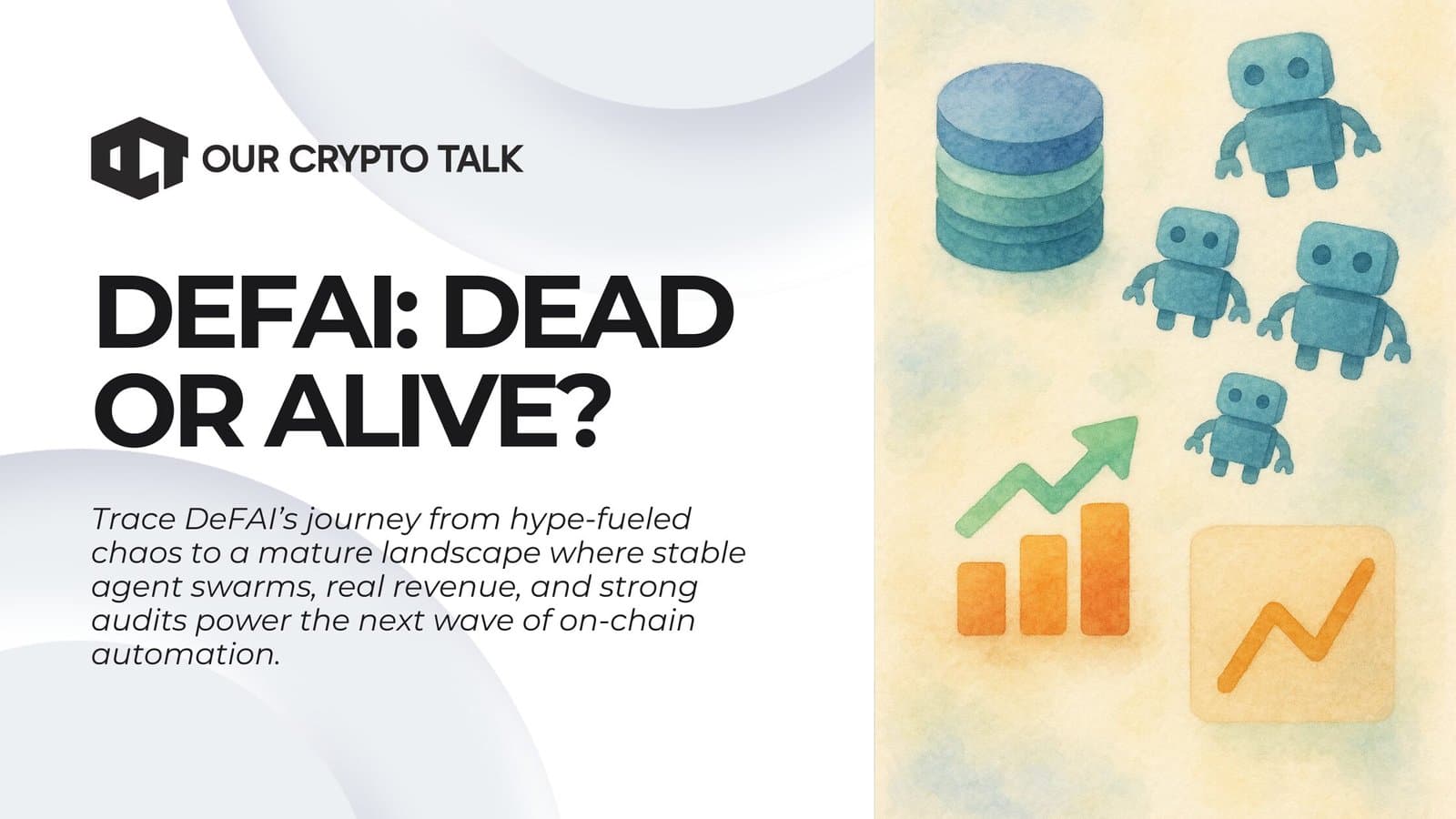 OUR CRYPTO TALK

DEFAI: DEAD OR ALIVE?

Trace DeFAI's journey from hype-fueled chaos to a mature landscape where stable agent swarms, real revenue, and strong audits power the next wave of on-chain automation.